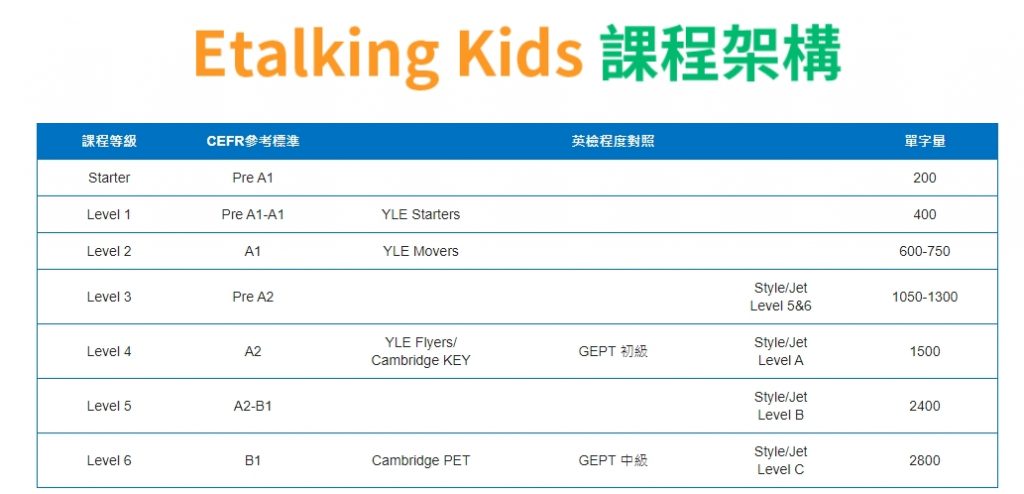 Etalking Kids 課程架構

| 課程等級 | CEFR參考標準 | 英檢程度對照 | | | 單字量 |
|---|---|---|---|---|---|
| Starter | Pre A1 | | | | 200 |
| Level 1 | Pre A1-A1 | YLE Starters | | | 400 |
| Level 2 | A1 | YLE Movers | | | 600-750 |
| Level 3 | Pre A2 | | | Style/Jet Level 5&6 | 1050-1300 |
| Level 4 | A2 | YLE Flyers/ Cambridge KEY | GEPT 初級 | Style/Jet Level A | 1500 |
| Level 5 | A2-B1 | | | Style/Jet Level B | 2400 |
| Level 6 | B1 | Cambridge PET | GEPT 中級 | Style/Jet Level C | 2800 |